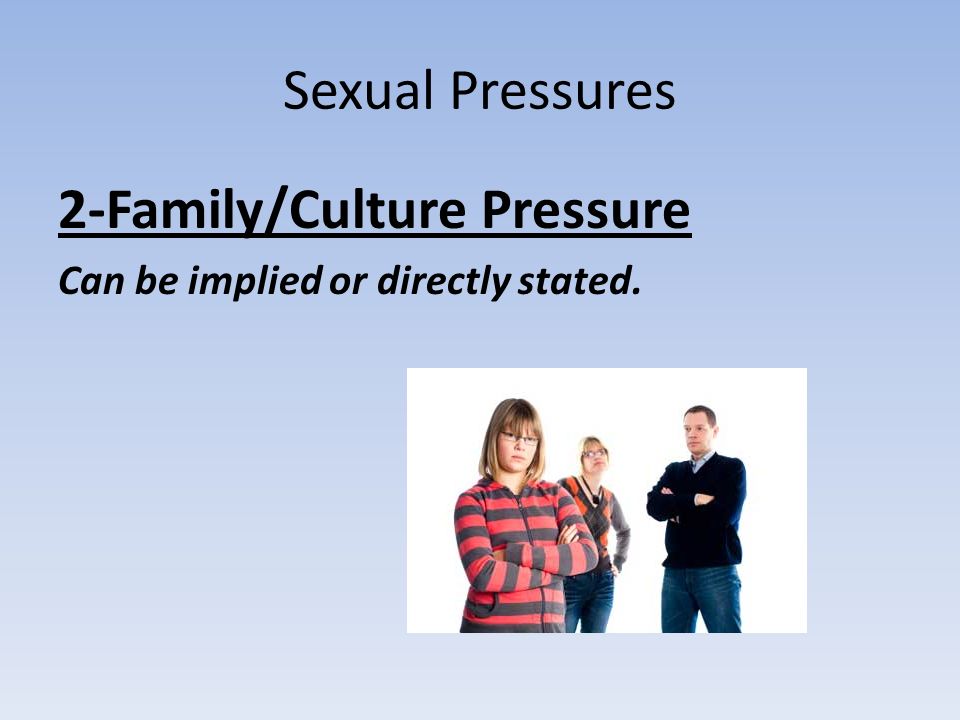 Sexual Pressures

2-Family/Culture Pressure

Can be implied or directly stated.